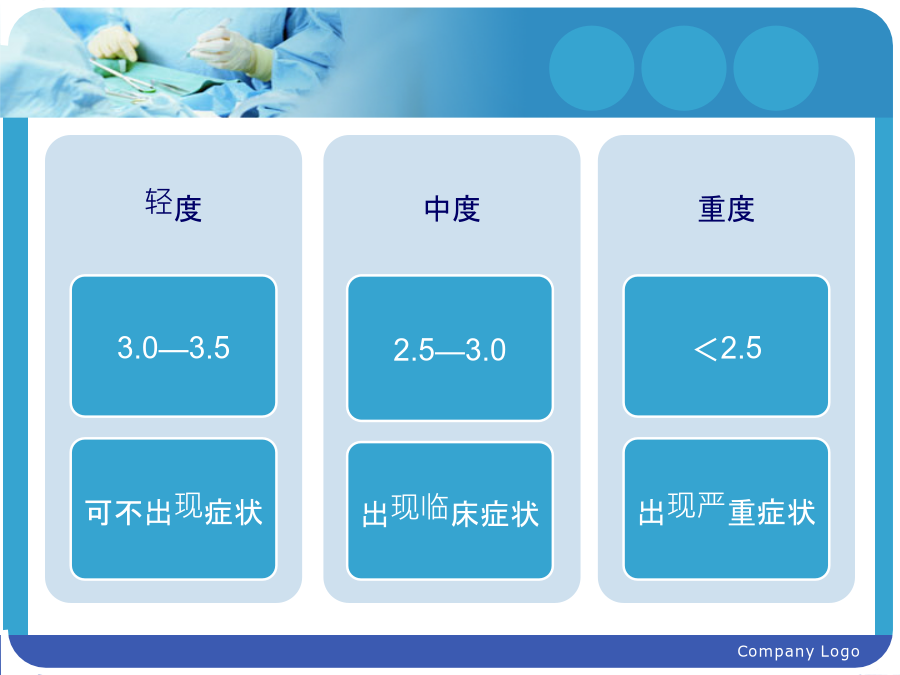 轻度

3.0—3.5

可不出现症状

中度

2.5—3.0

出现临床症状

重度

<2.5

出现严重症状

Company Logo